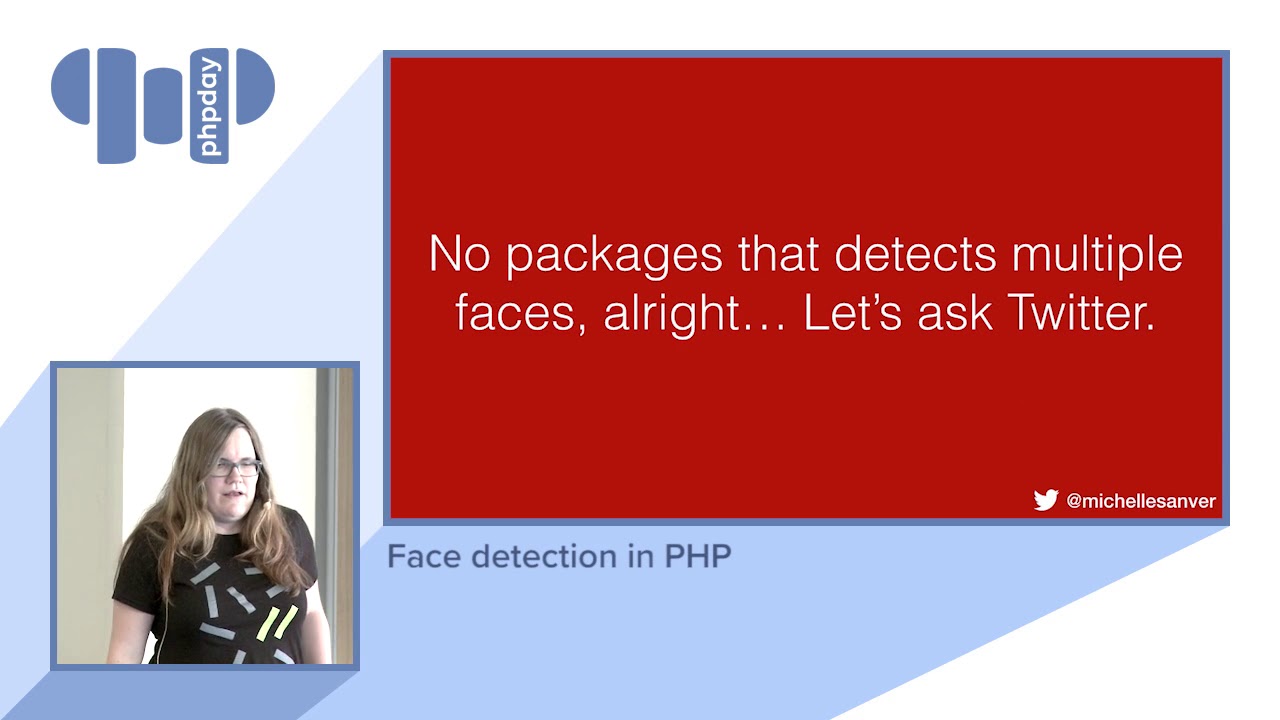 phpday

No packages that detects multiple faces, alright… Let's ask Twitter.

@michellesanver

Face detection in PHP